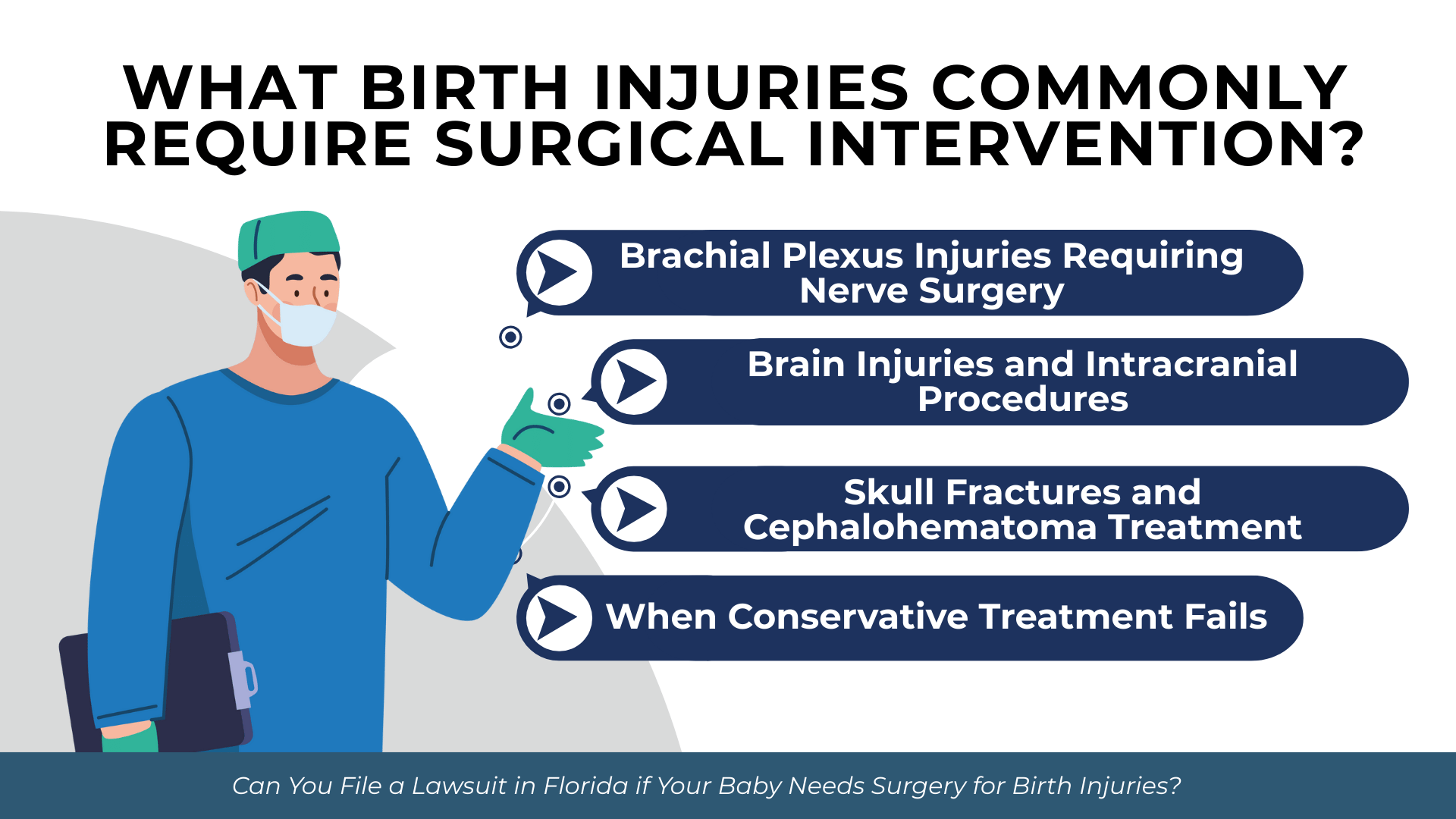 WHAT BIRTH INJURIES COMMONLY REQUIRE SURGICAL INTERVENTION?

Brachial Plexus Injuries Requiring Nerve Surgery

Brain Injuries and Intracranial Procedures

Skull Fractures and Cephalohematoma Treatment

When Conservative Treatment Fails

Can You File a Lawsuit in Florida if Your Baby Needs Surgery for Birth Injuries?